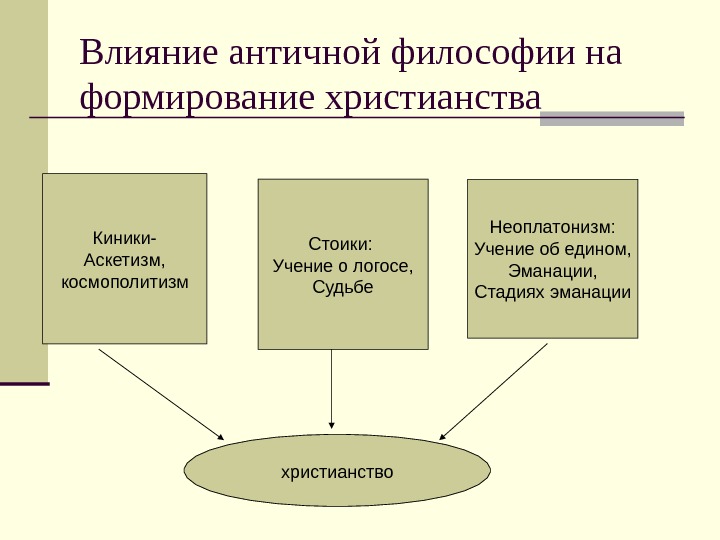 Влияние античной философии на формирование христианства

Киники-
Аскетизм,
космополитизм

Стоики:
Учение о логосе,
Судьбе

Неоплатонизм:
Учение об едином,
Эманации,
Стадиях эманации

христианство